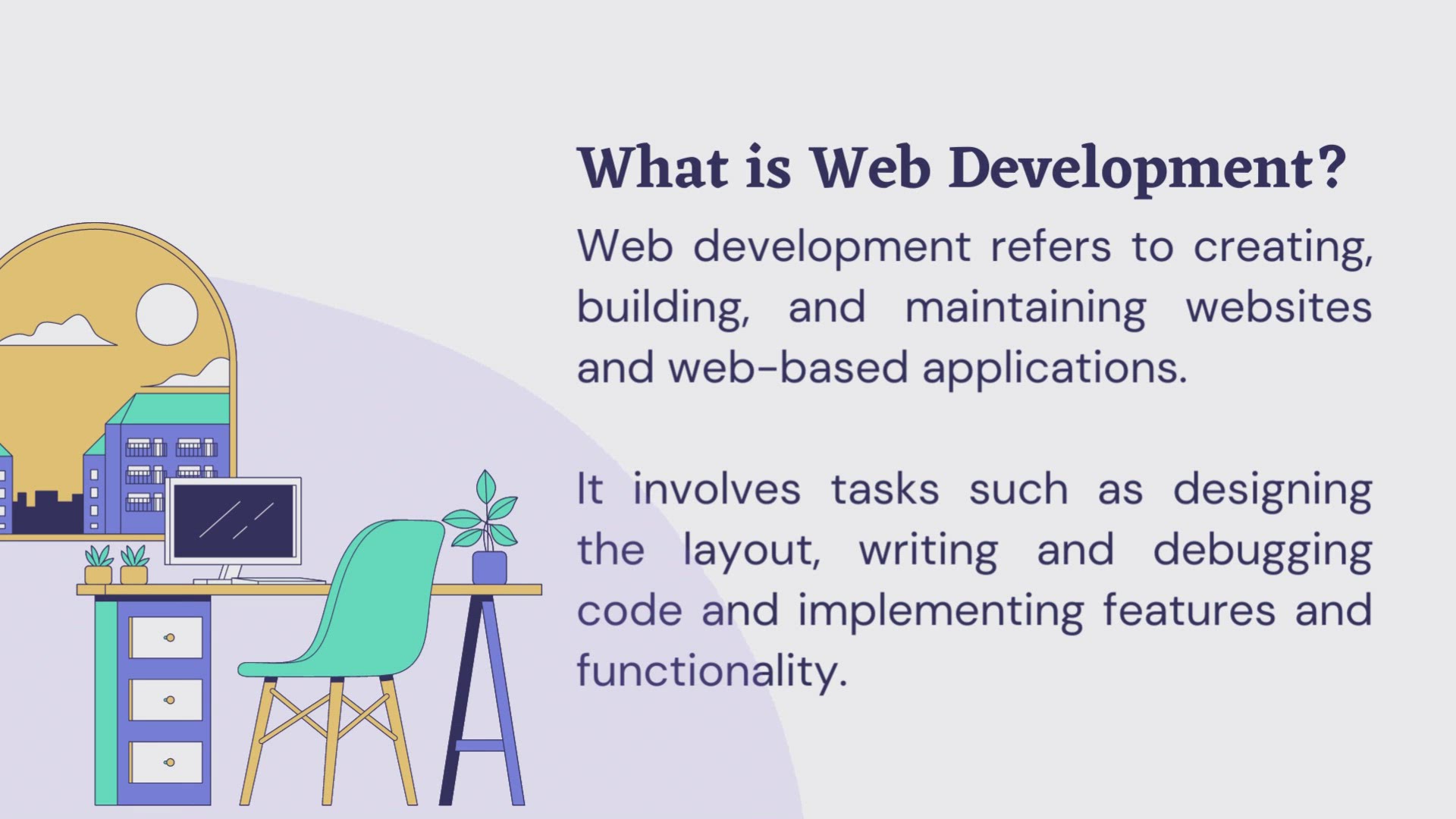 What is Web Development?

Web development refers to creating, building, and maintaining websites and web-based applications.

It involves tasks such as designing the layout, writing and debugging code and implementing features and functionality.